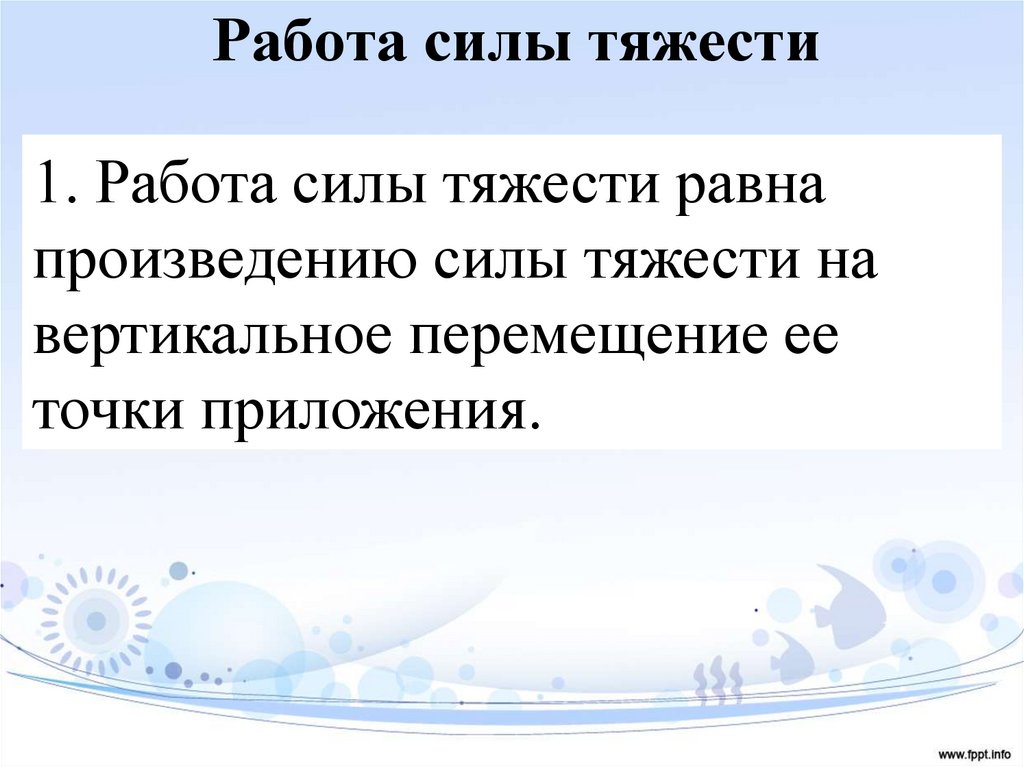 Работа силы тяжести

1. Работа силы тяжести равна произведению силы тяжести на вертикальное перемещение ее точки приложения.

www.fppt.info